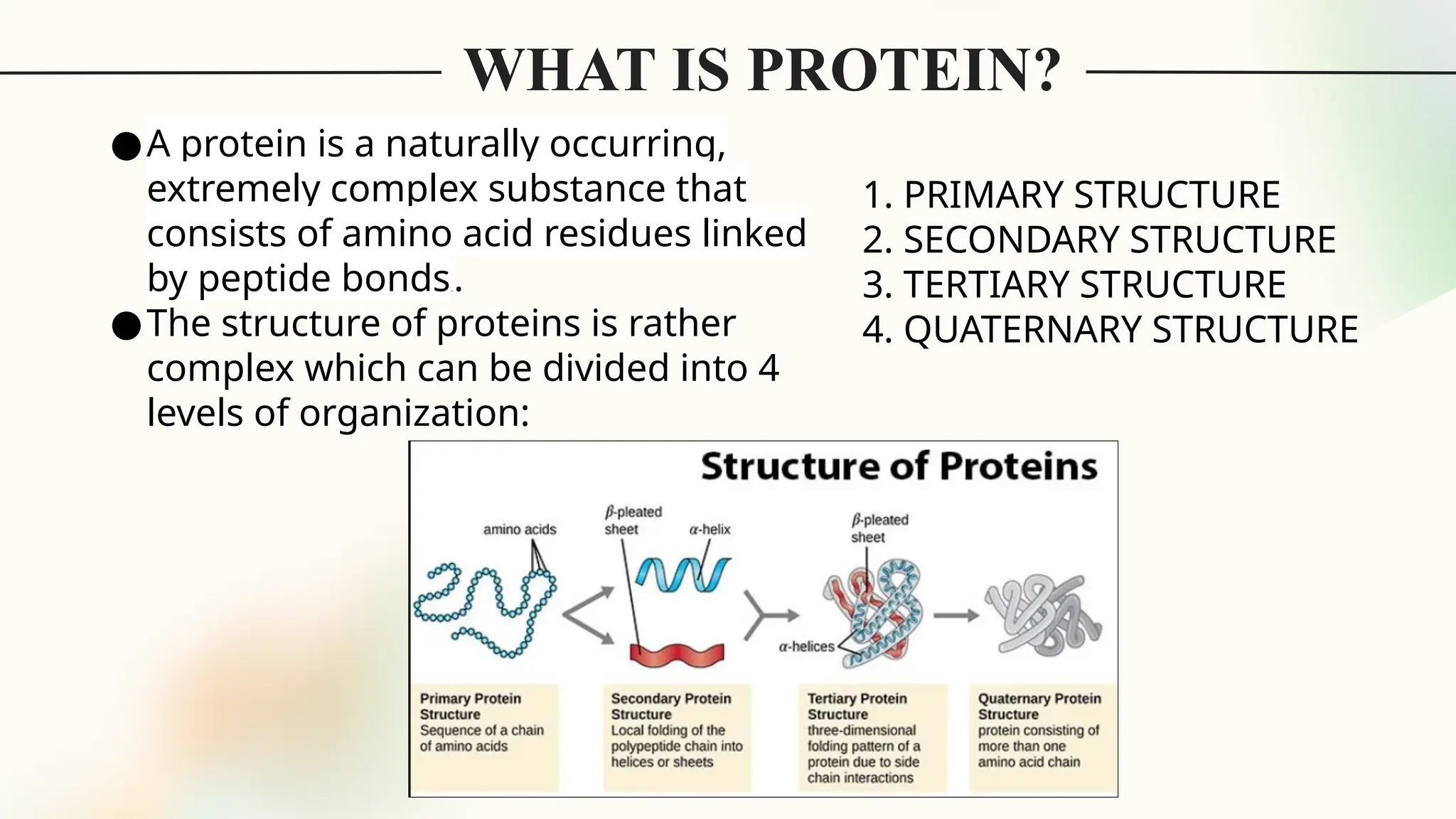 WHAT IS PROTEIN?

● A protein is a naturally occurring, extremely complex substance that consists of amino acid residues linked by peptide bonds.
● The structure of proteins is rather complex which can be divided into 4 levels of organization:

1. PRIMARY STRUCTURE
2. SECONDARY STRUCTURE
3. TERTIARY STRUCTURE
4. QUATERNARY STRUCTURE

Structure of Proteins

amino acids
$\beta$-pleated sheet
$\alpha$-helix
$\beta$-pleated sheet
$\alpha$-helices

Primary Protein Structure
Sequence of a chain of amino acids

Secondary Protein Structure
Local folding of the polypeptide chain into helices or sheets

Tertiary Protein Structure
three-dimensional folding pattern of a protein due to side chain interactions

Quaternary Protein Structure
protein consisting of more than one amino acid chain